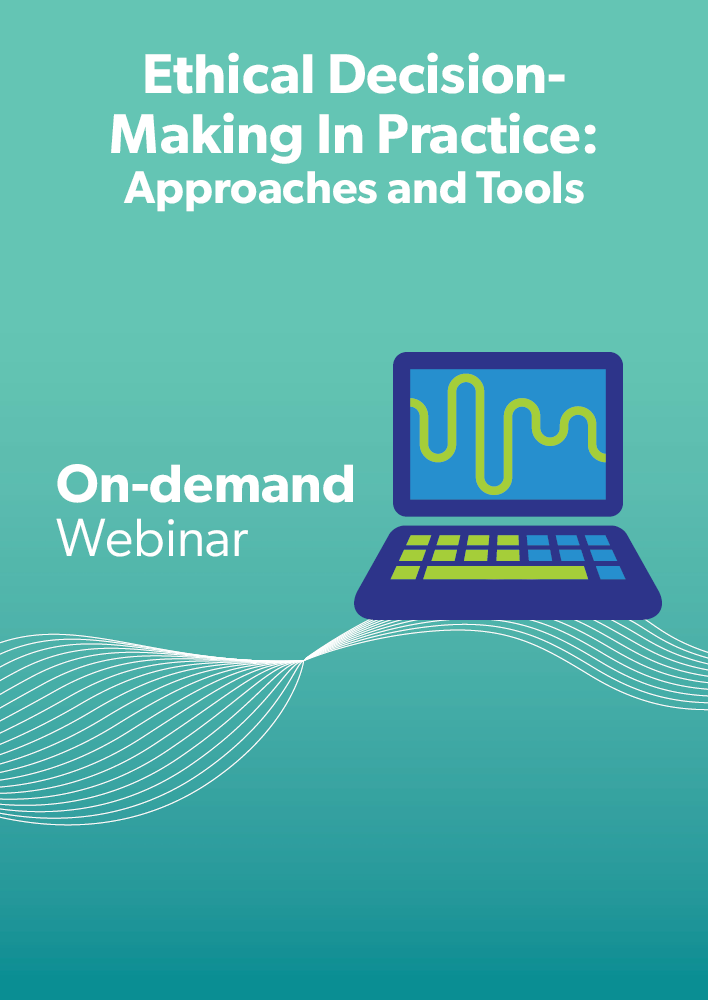 Ethical Decision-Making In Practice:
Approaches and Tools

On-demand
Webinar